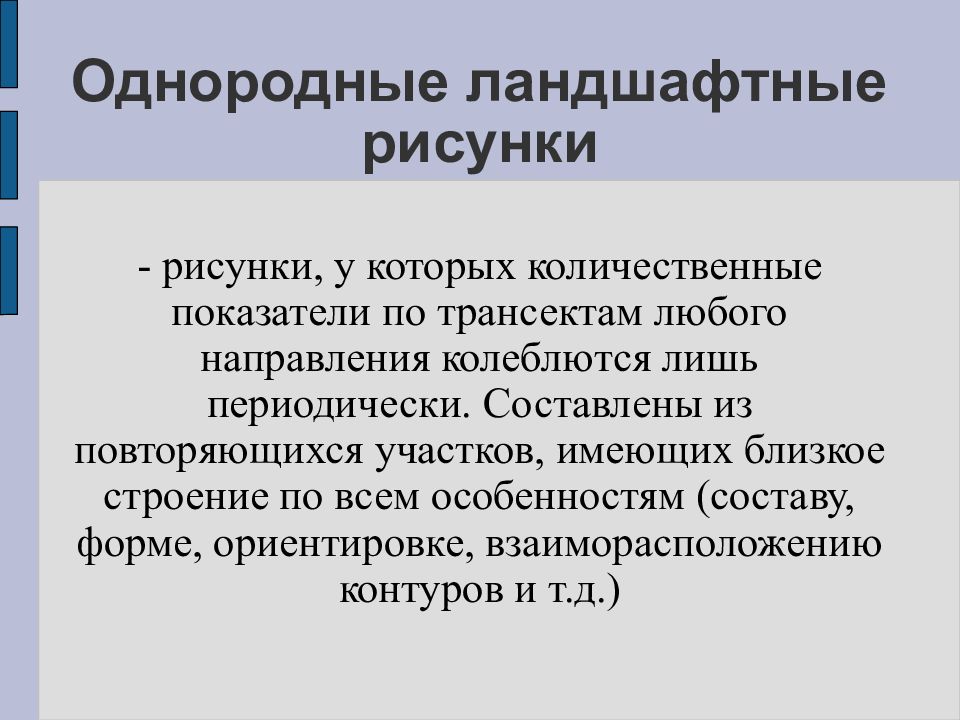 Однородные ландшафтные рисунки

- рисунки, у которых количественные показатели по трансектам любого направления колеблются лишь периодически. Составлены из повторяющихся участков, имеющих близкое строение по всем особенностям (составу, форме, ориентировке, взаиморасположению контуров и т.д.)